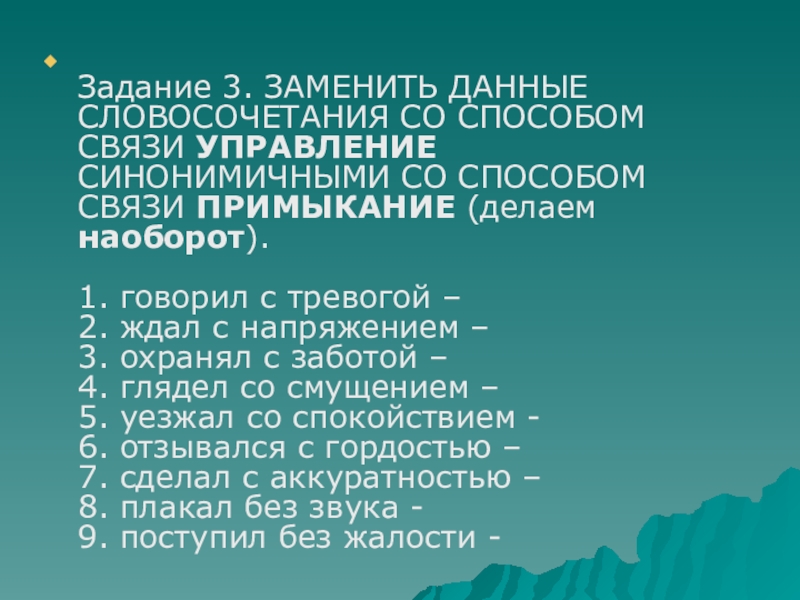 Задание 3. ЗАМЕНИТЬ ДАННЫЕ СЛОВОСОЧЕТАНИЯ СО СПОСОБОМ СВЯЗИ УПРАВЛЕНИЕ СИНОНИМИЧНЫМИ СО СПОСОБОМ СВЯЗИ ПРИМЫКАНИЕ (делаем наоборот).

1. говорил с тревогой –
2. ждал с напряжением –
3. охранял с заботой –
4. глядел со смущением –
5. уезжал со спокойствием -
6. отзывался с гордостью –
7. сделал с аккуратностью –
8. плакал без звука -
9. поступил без жалости -